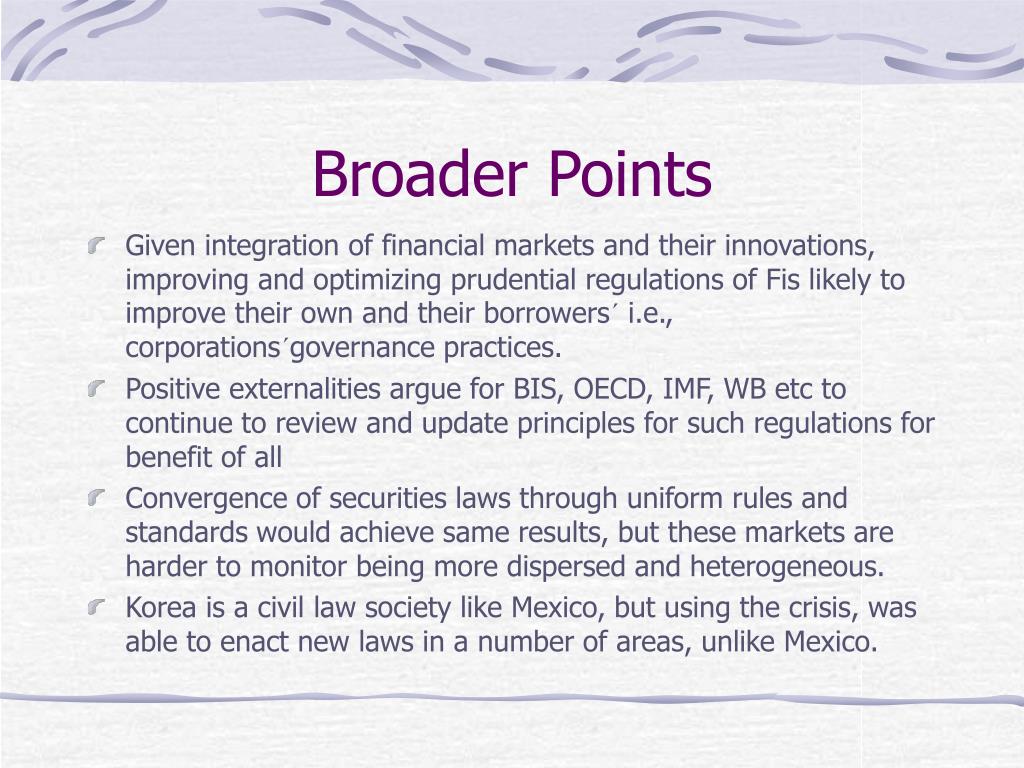 Broader Points

Given integration of financial markets and their innovations, improving and optimizing prudential regulations of Fis likely to improve their own and their borrowers´ i.e., corporations´governance practices.

Positive externalities argue for BIS, OECD, IMF, WB etc to continue to review and update principles for such regulations for benefit of all

Convergence of securities laws through uniform rules and standards would achieve same results, but these markets are harder to monitor being more dispersed and heterogeneous.

Korea is a civil law society like Mexico, but using the crisis, was able to enact new laws in a number of areas, unlike Mexico.